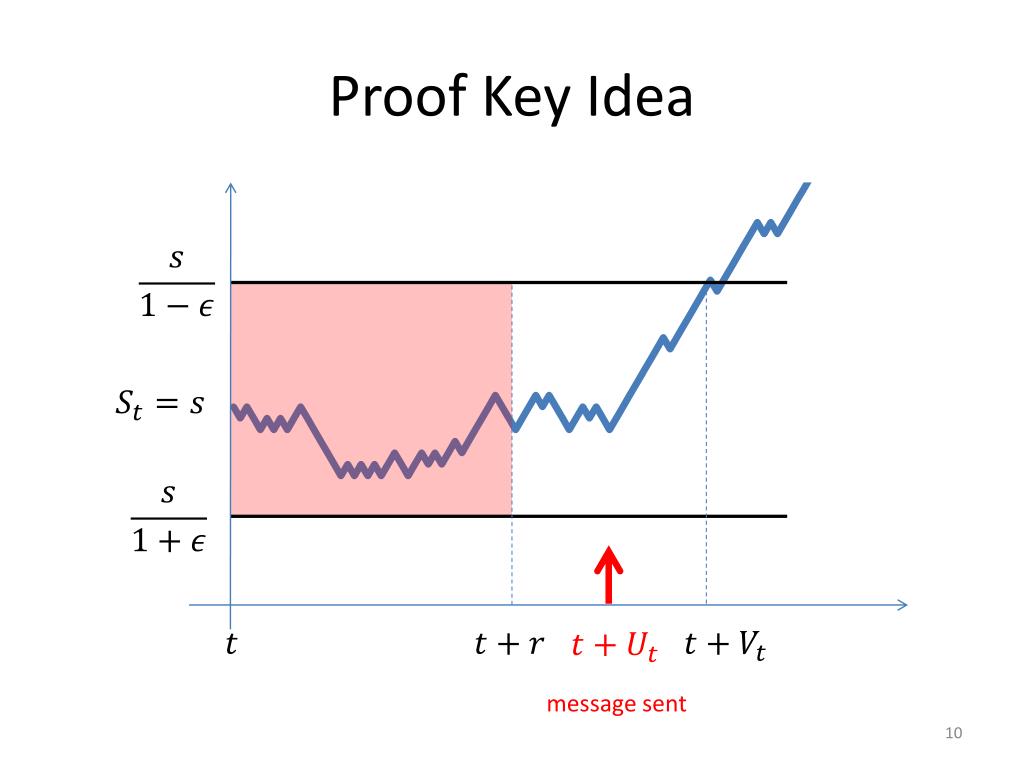 Proof Key Idea

$\frac{s}{1-\epsilon}$

$S_t = s$

$\frac{s}{1+\epsilon}$

$t$

$t + r$

$t + U_t$

$t + V_t$

message sent

10